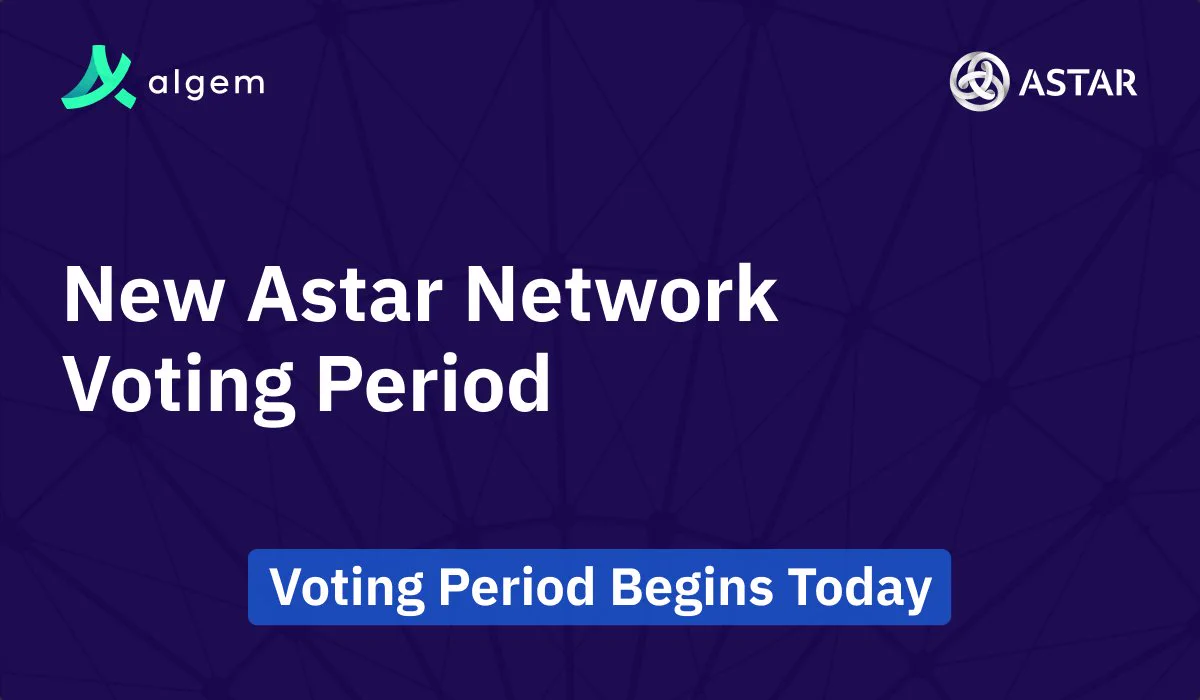 algem

ASTAR

New Astar Network Voting Period

Voting Period Begins Today